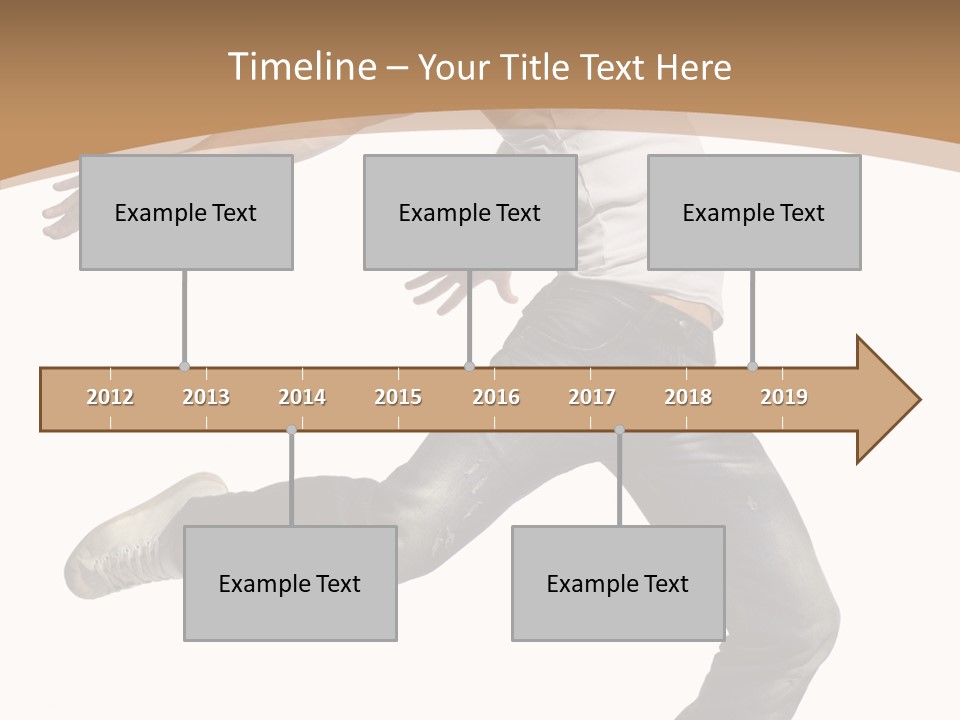 Timeline – Your Title Text Here

Example Text

Example Text

Example Text

2012 2013 2014 2015 2016 2017 2018 2019

Example Text

Example Text